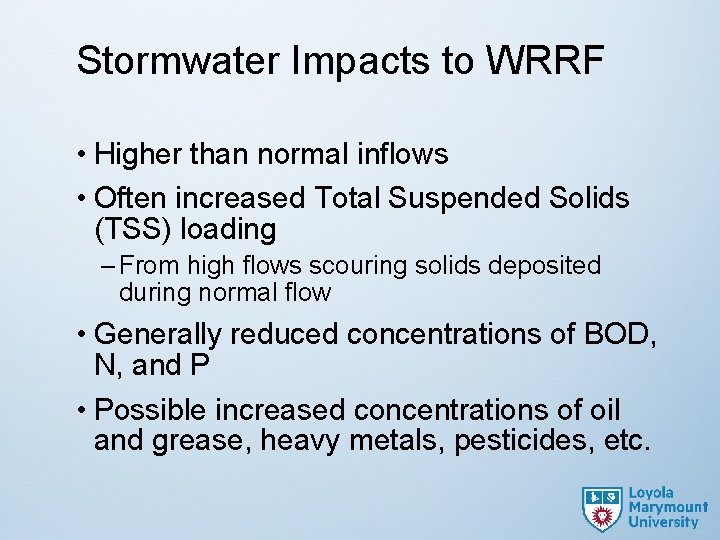 Stormwater Impacts to WRRF

• Higher than normal inflows

• Often increased Total Suspended Solids (TSS) loading

– From high flows scouring solids deposited during normal flow

• Generally reduced concentrations of BOD, N, and P

• Possible increased concentrations of oil and grease, heavy metals, pesticides, etc.

Loyola Marymount University